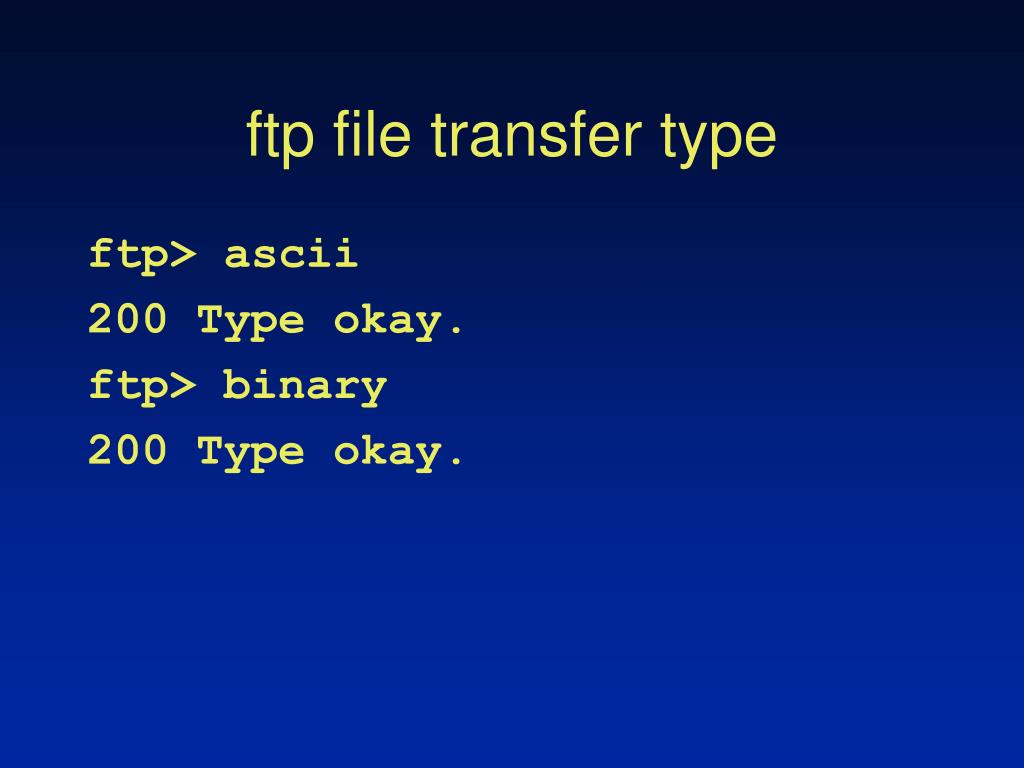 ftp file transfer type

ftp> ascii
200 Type okay.
ftp> binary
200 Type okay.